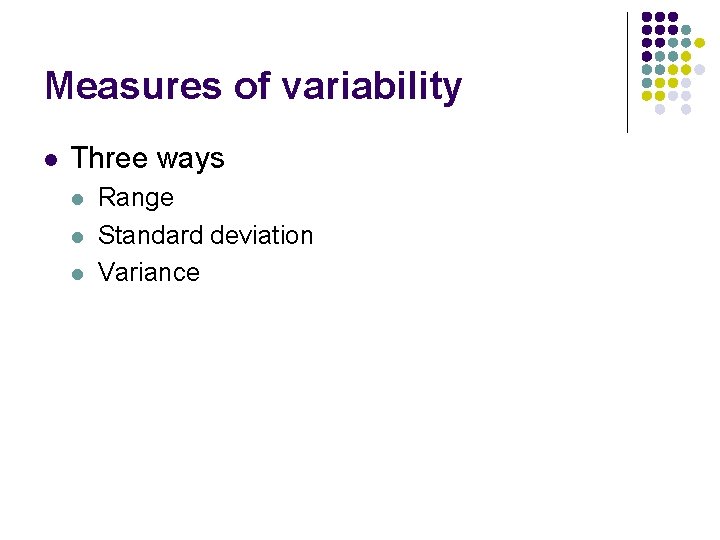 Measures of variability

- Three ways
  - Range
  - Standard deviation
  - Variance